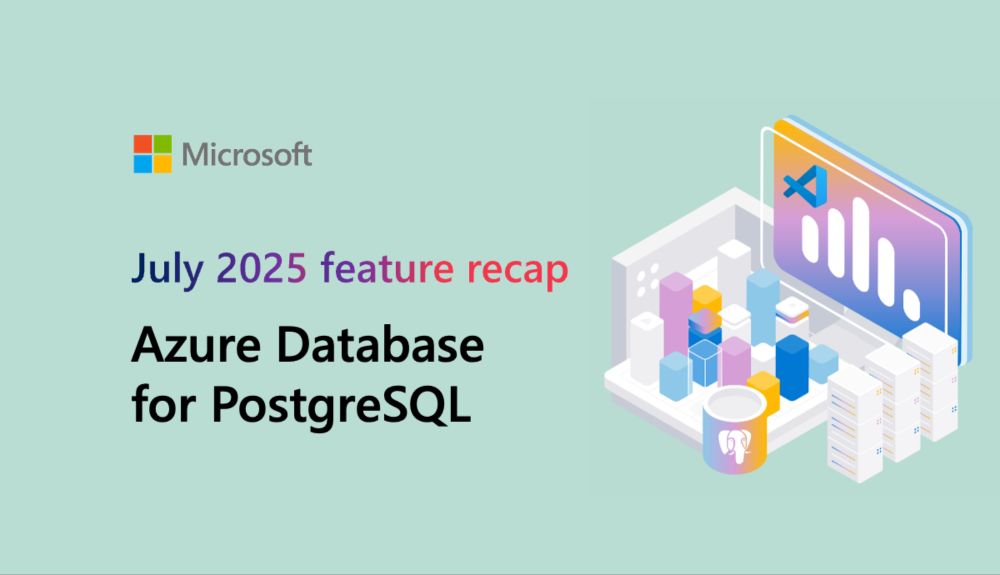 Microsoft

July 2025 feature recap

Azure Database for PostgreSQL